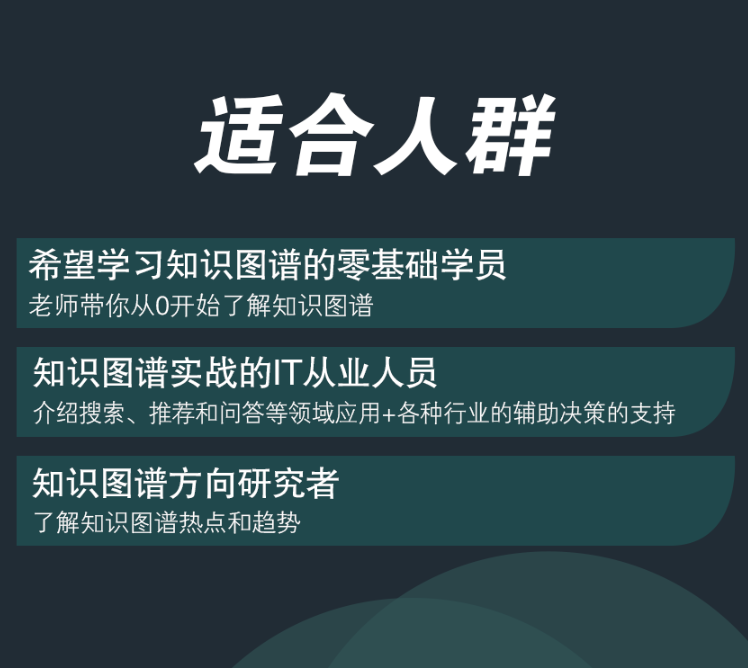 适合人群

希望学习知识图谱的零基础学员
老师带你从0开始了解知识图谱

知识图谱实战的IT从业人员
介绍搜索、推荐和问答等领域应用+各种行业的辅助决策的支持

知识图谱方向研究者
了解知识图谱热点和趋势